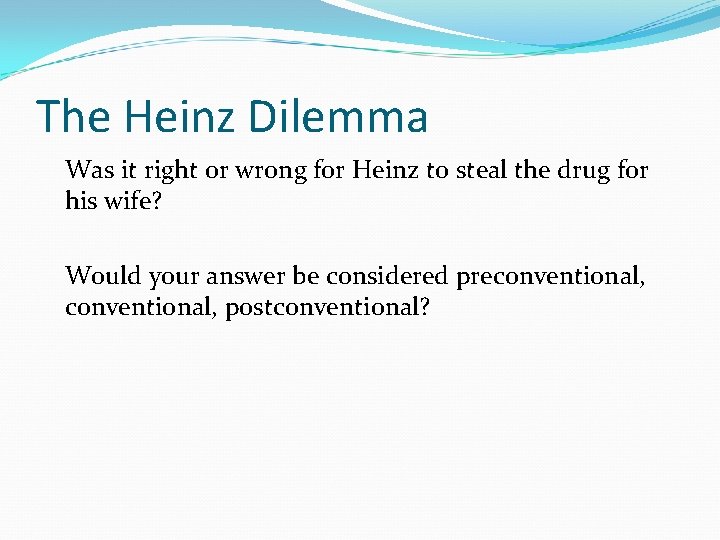 The Heinz Dilemma

Was it right or wrong for Heinz to steal the drug for his wife?

Would your answer be considered preconventional, conventional, postconventional?